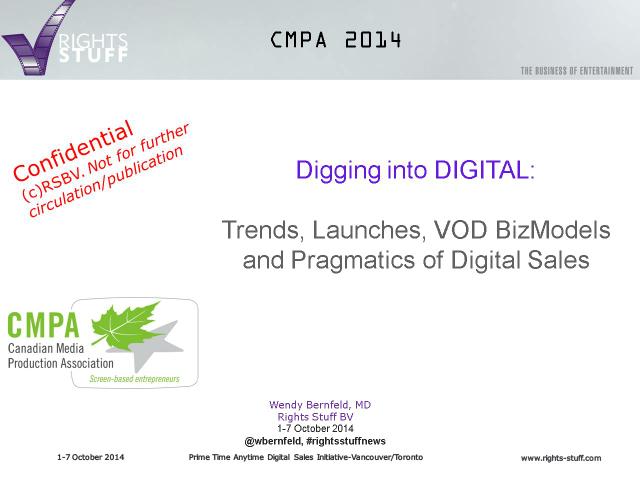 RIGHTS STUFF

CMPA 2014

THE BUSINESS OF ENTERTAINMENT

Confidential
(c)RSBV. Not for further circulation/publication

Digging into DIGITAL:

Trends, Launches, VOD BizModels and Pragmatics of Digital Sales

CMPA
Canadian Media Production Association
Screen-based entrepreneurs

Wendy Bernfeld, MD
Rights Stuff BV
1-7 October 2014
@wbernfeld, #rightsstuffnews

1-7 October 2014

Prime Time Anytime Digital Sales Initiative-Vancouver/Toronto

www.rights-stuff.com